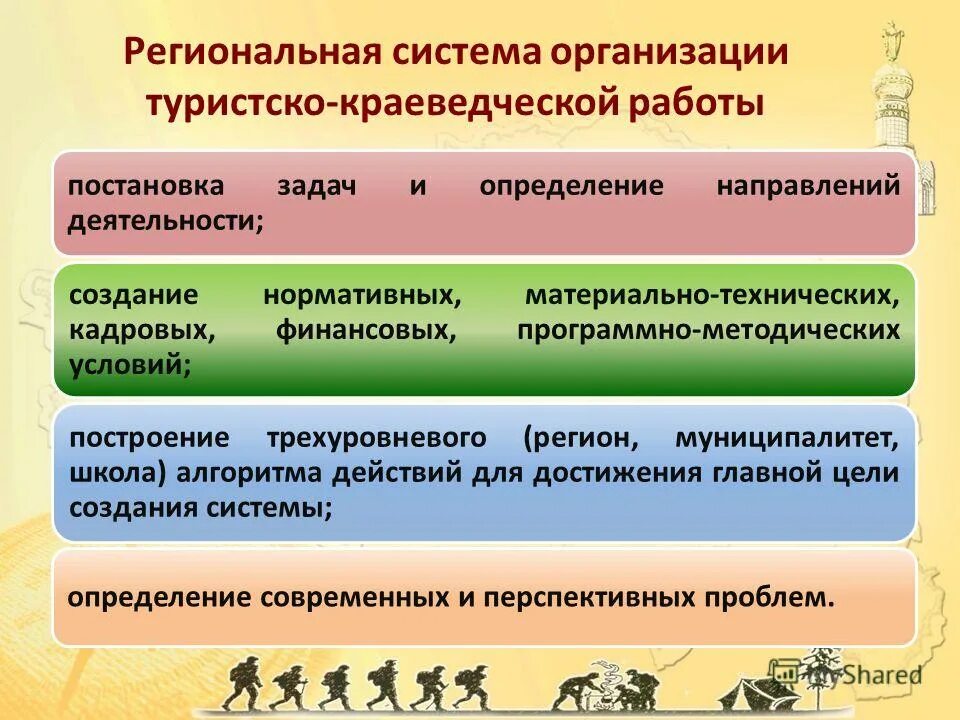 Региональная система организации туристско-краеведческой работы

постановка задач и определение направлений деятельности;

создание нормативных, материально-технических, кадровых, финансовых, программно-методических условий;

построение трехуровневого (регион, муниципалитет, школа) алгоритма действий для достижения главной цели создания системы;

определение современных и перспективных проблем.

MyShared